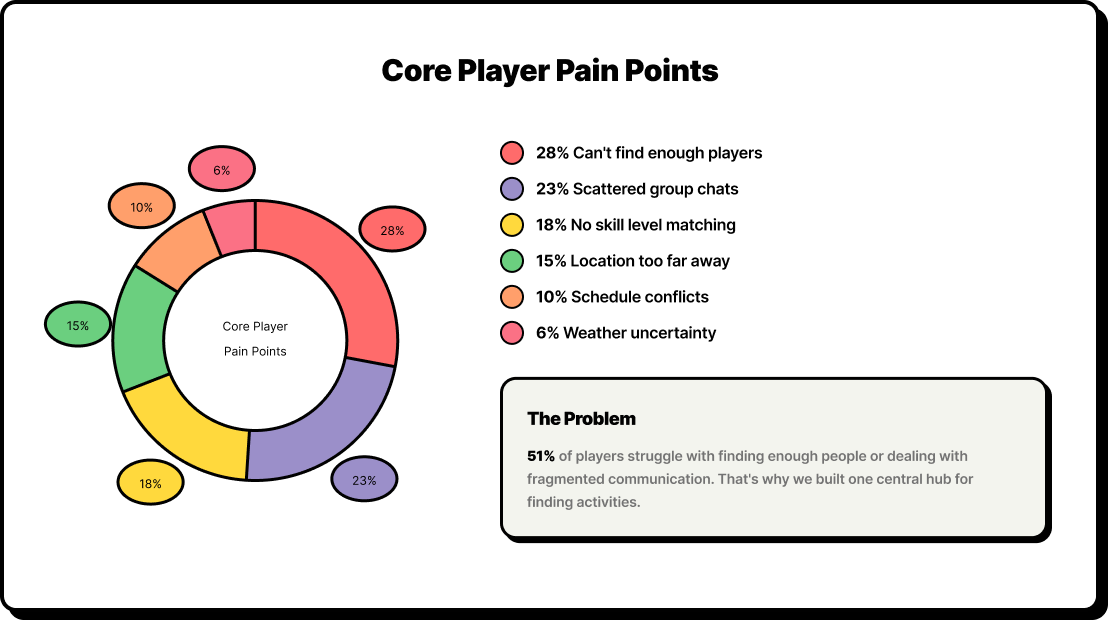 Core Player Pain Points

6%

10%

28%

15%

Core Player
Pain Points

18%

23%

28% Can't find enough players
23% Scattered group chats
18% No skill level matching
15% Location too far away
10% Schedule conflicts
6% Weather uncertainty

The Problem

51% of players struggle with finding enough people or dealing with fragmented communication. That's why we built one central hub for finding activities.